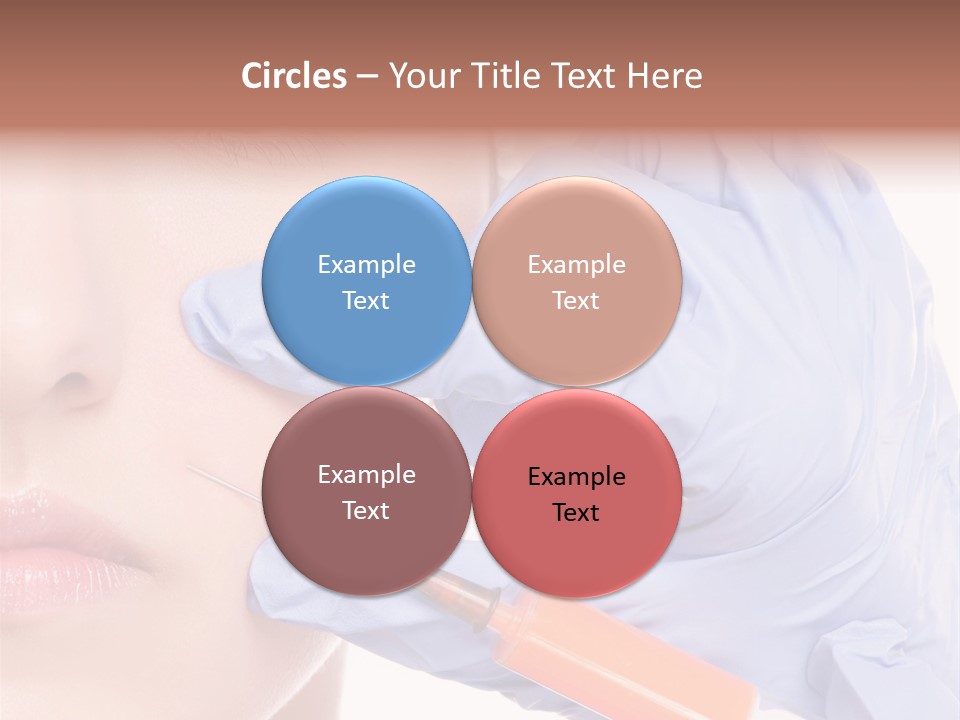 Circles – Your Title Text Here

Example Text

Example Text

Example Text

Example Text